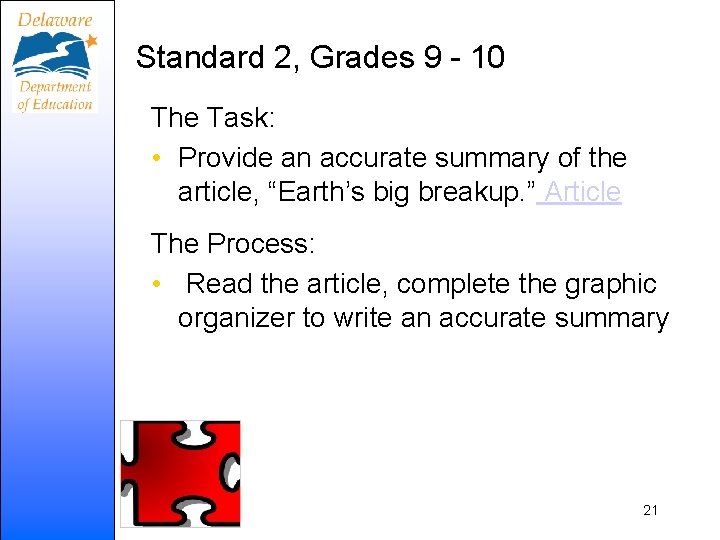 Delaware Department of Education

Standard 2, Grades 9 - 10

The Task:

• Provide an accurate summary of the article, “Earth’s big breakup.” Article

The Process:

• Read the article, complete the graphic organizer to write an accurate summary

21